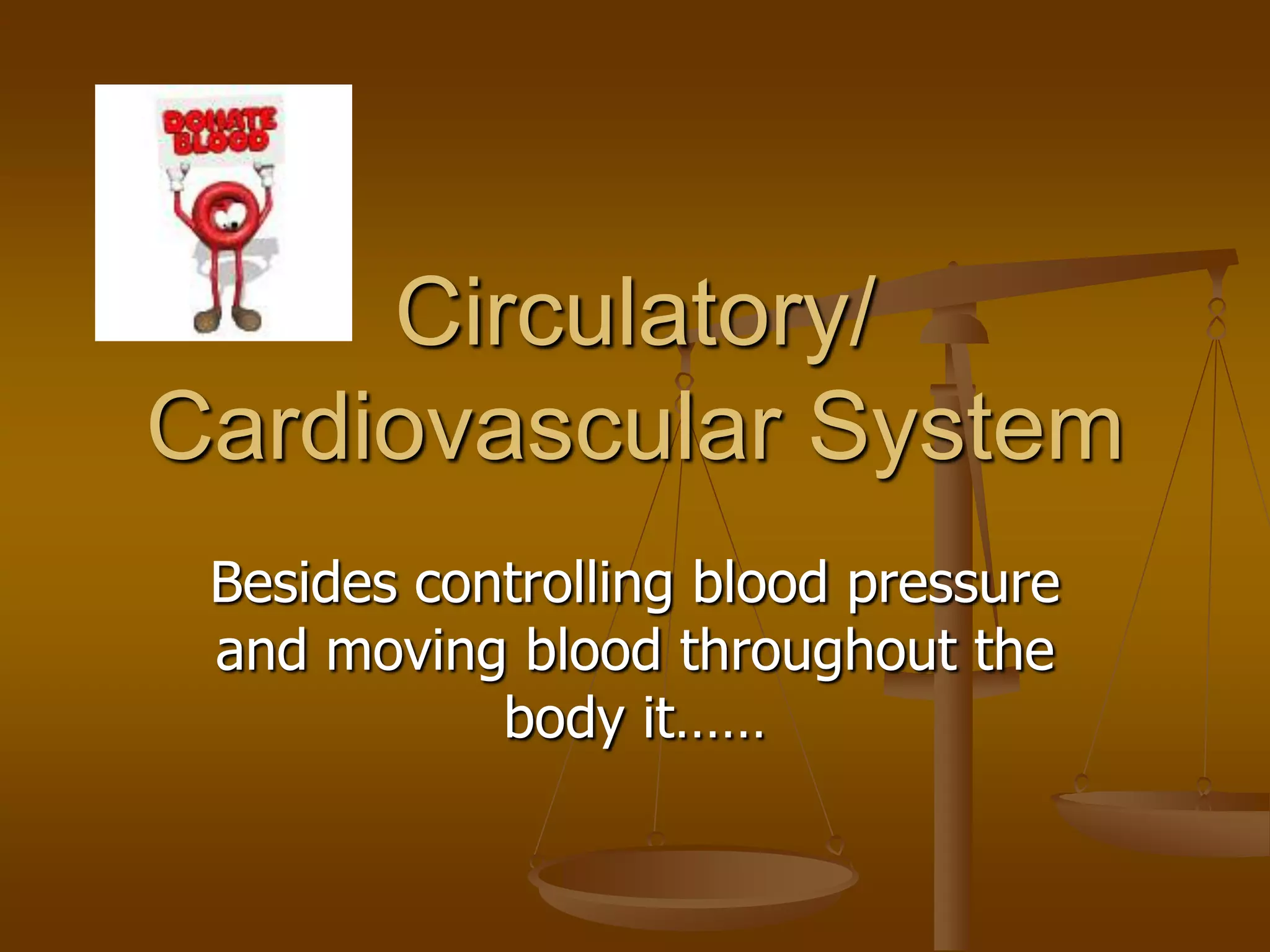 DONATE BLOOD

Circulatory/ Cardiovascular System

Besides controlling blood pressure and moving blood throughout the body it……